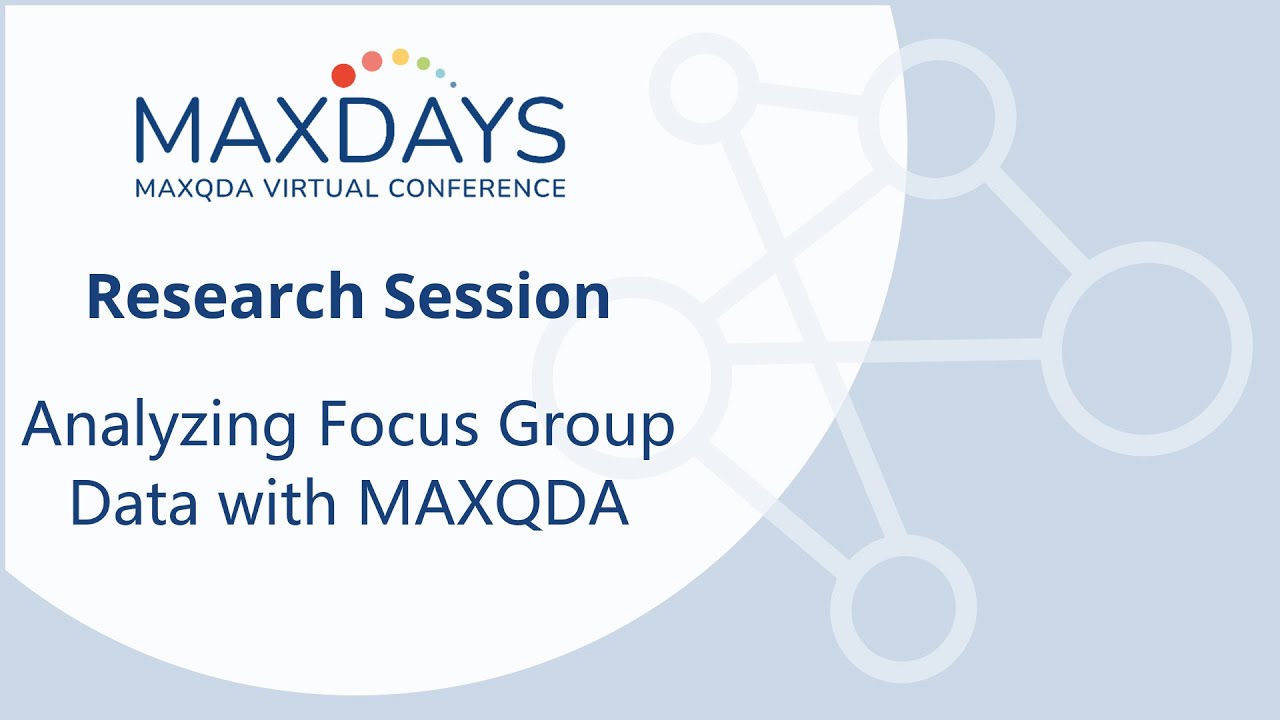 MAXDAYS
MAXQDA VIRTUAL CONFERENCE

Research Session

Analyzing Focus Group Data with MAXQDA